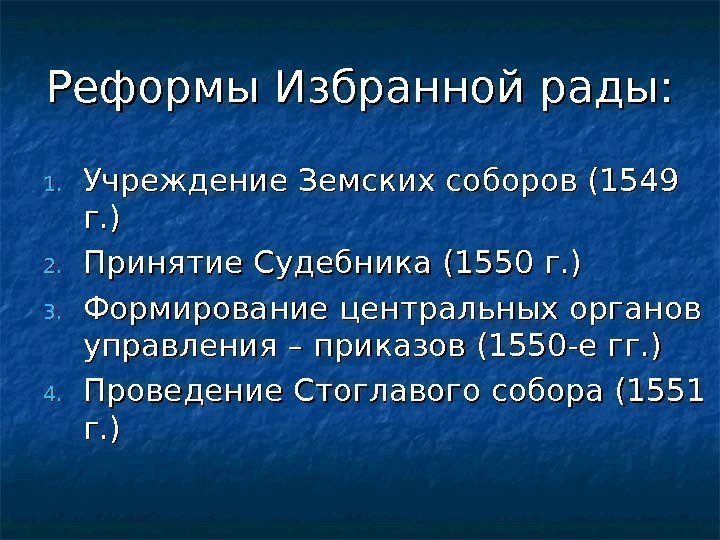 Реформы Избранной рады:

1. Учреждение Земских соборов (1549 г.)
2. Принятие Судебника (1550 г.)
3. Формирование центральных органов управления – приказов (1550-е гг.)
4. Проведение Стоглавого собора (1551 г.)